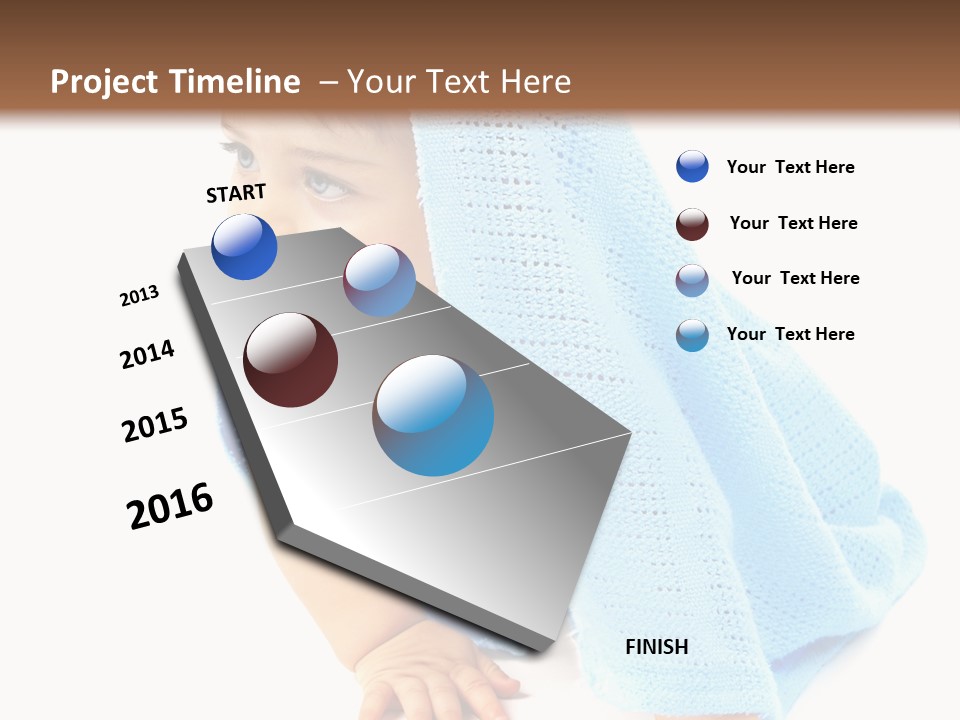 Project Timeline – Your Text Here

START

2013

2014

2015

2016

FINISH

Your Text Here

Your Text Here

Your Text Here

Your Text Here